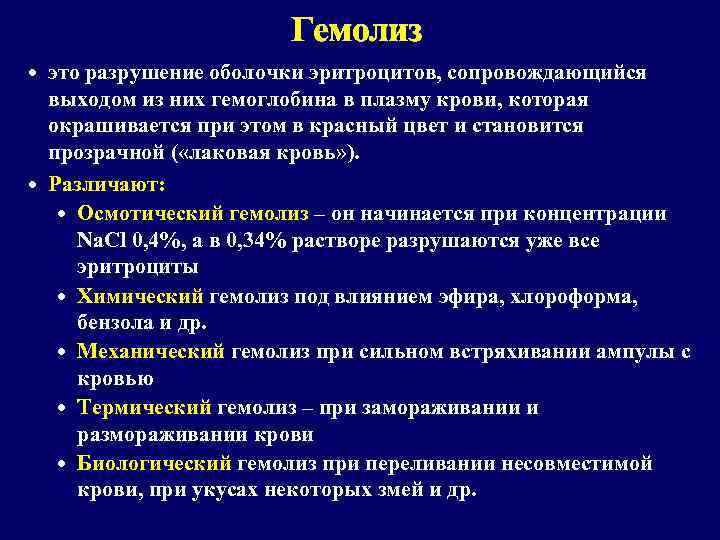 Гемолиз

• это разрушение оболочки эритроцитов, сопровождающийся выходом из них гемоглобина в плазму крови, которая окрашивается при этом в красный цвет и становится прозрачной («лаковая кровь»).

• Различают:
  • Осмотический гемолиз – он начинается при концентрации NaCl 0,4%, а в 0,34% растворе разрушаются уже все эритроциты
  • Химический гемолиз под влиянием эфира, хлороформа, бензола и др.
  • Механический гемолиз при сильном встряхивании ампулы с кровью
  • Термический гемолиз – при замораживании и размораживании крови
  • Биологический гемолиз при переливании несовместимой крови, при укусах некоторых змей и др.